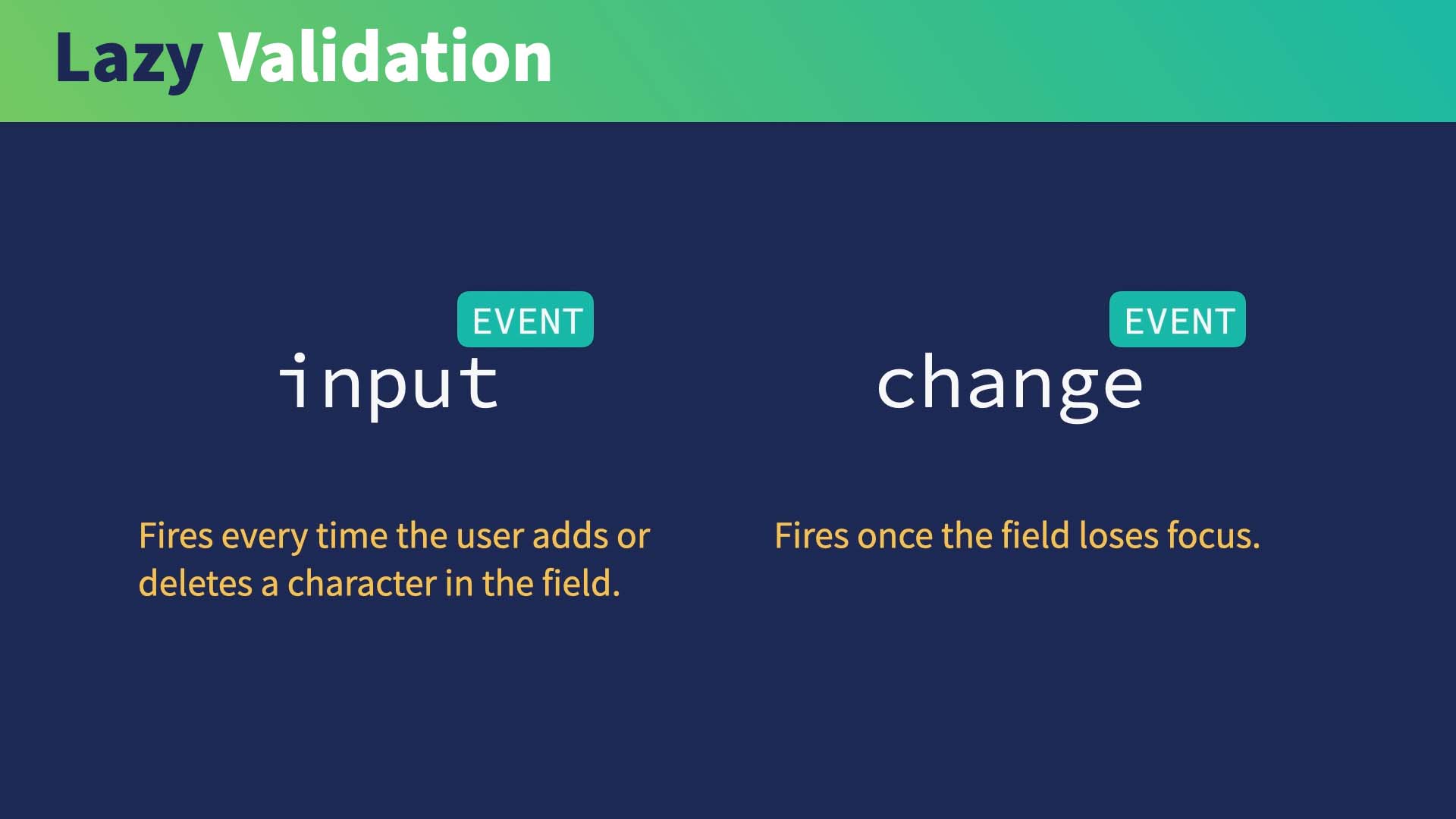 Lazy Validation

EVENT
input

Fires every time the user adds or deletes a character in the field.

EVENT
change

Fires once the field loses focus.